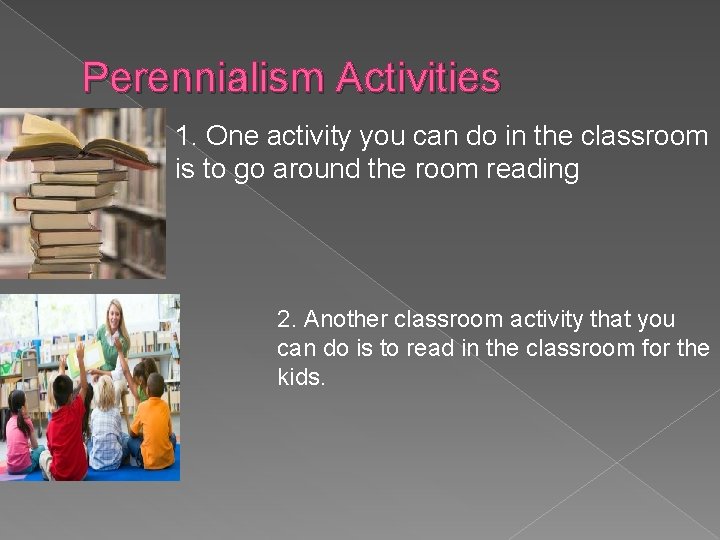 Perennialism Activities

1. One activity you can do in the classroom is to go around the room reading

2. Another classroom activity that you can do is to read in the classroom for the kids.